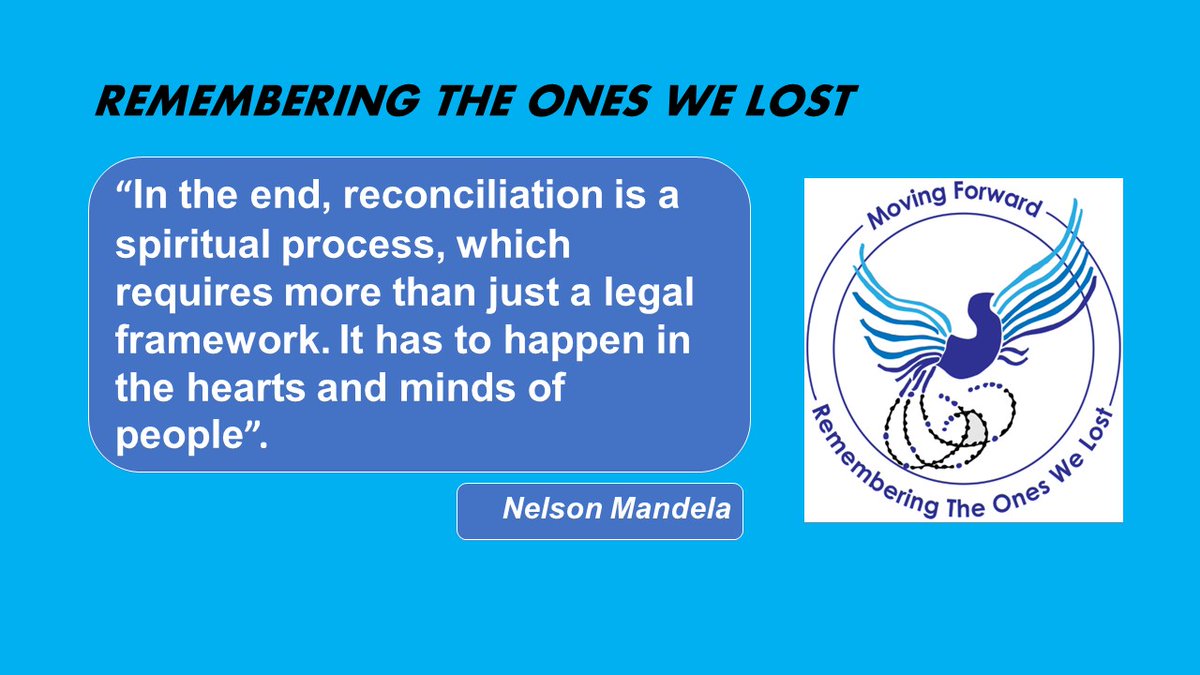 REMEMBERING THE ONES WE LOST

“In the end, reconciliation is a spiritual process, which requires more than just a legal framework. It has to happen in the hearts and minds of people”.

Nelson Mandela

Moving Forward

Remembering The Ones We Lost